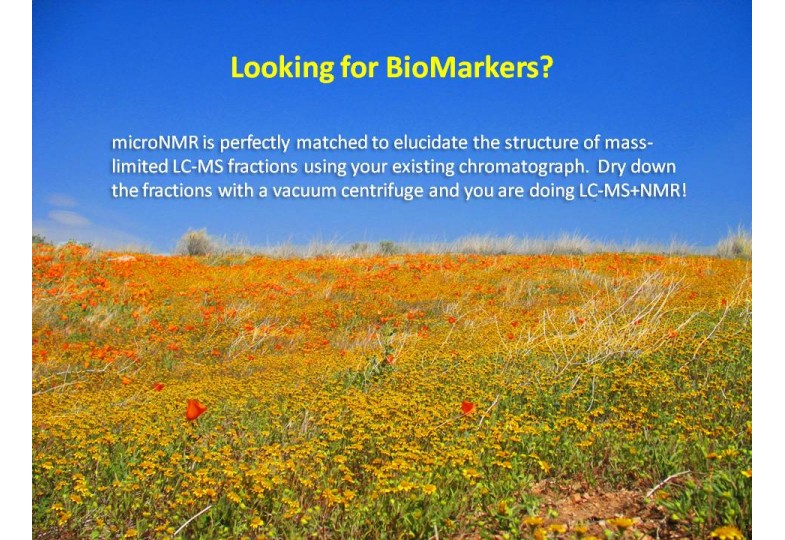 Looking for BioMarkers?

microNMR is perfectly matched to elucidate the structure of mass-limited LC-MS fractions using your existing chromatograph. Dry down the fractions with a vacuum centrifuge and you are doing LC-MS+NMR!